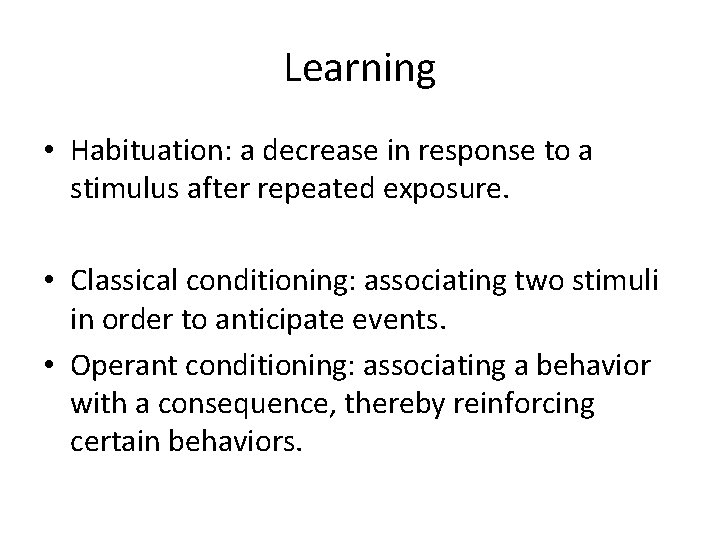 Learning

• Habituation: a decrease in response to a stimulus after repeated exposure.

• Classical conditioning: associating two stimuli in order to anticipate events.

• Operant conditioning: associating a behavior with a consequence, thereby reinforcing certain behaviors.